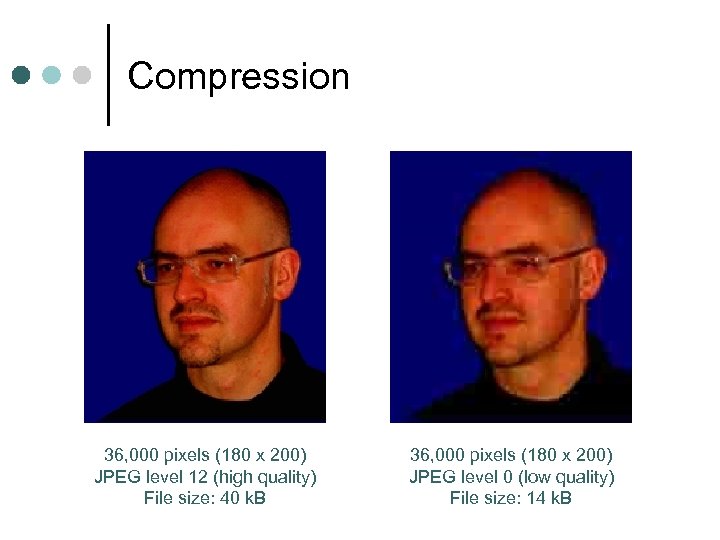 Compression

36,000 pixels (180 x 200)
JPEG level 12 (high quality)
File size: 40 kB

36,000 pixels (180 x 200)
JPEG level 0 (low quality)
File size: 14 kB